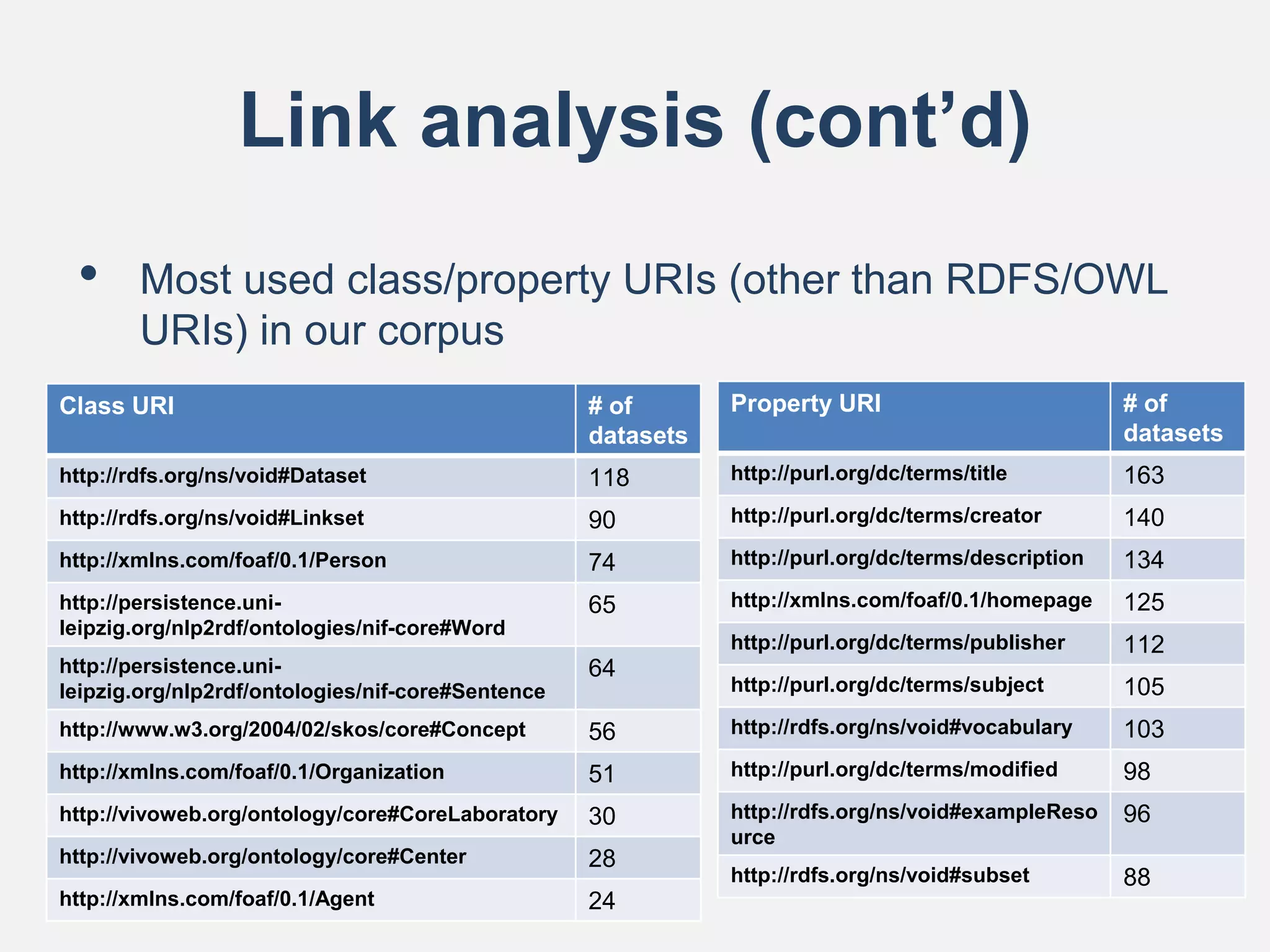 Link analysis (cont’d)

• Most used class/property URIs (other than RDFS/OWL URIs) in our corpus

| Class URI | # of datasets |
|---|---|
| http://rdfs.org/ns/void#Dataset | 118 |
| http://rdfs.org/ns/void#Linkset | 90 |
| http://xmlns.com/foaf/0.1/Person | 74 |
| http://persistence.uni-leipzig.org/nlp2rdf/ontologies/nif-core#Word | 65 |
| http://persistence.uni-leipzig.org/nlp2rdf/ontologies/nif-core#Sentence | 64 |
| http://www.w3.org/2004/02/skos/core#Concept | 56 |
| http://xmlns.com/foaf/0.1/Organization | 51 |
| http://vivoweb.org/ontology/core#CoreLaboratory | 30 |
| http://vivoweb.org/ontology/core#Center | 28 |
| http://xmlns.com/foaf/0.1/Agent | 24 |

| Property URI | # of datasets |
|---|---|
| http://purl.org/dc/terms/title | 163 |
| http://purl.org/dc/terms/creator | 140 |
| http://purl.org/dc/terms/description | 134 |
| http://xmlns.com/foaf/0.1/homepage | 125 |
| http://purl.org/dc/terms/publisher | 112 |
| http://purl.org/dc/terms/subject | 105 |
| http://rdfs.org/ns/void#vocabulary | 103 |
| http://purl.org/dc/terms/modified | 98 |
| http://rdfs.org/ns/void#exampleResource | 96 |
| http://rdfs.org/ns/void#subset | 88 |